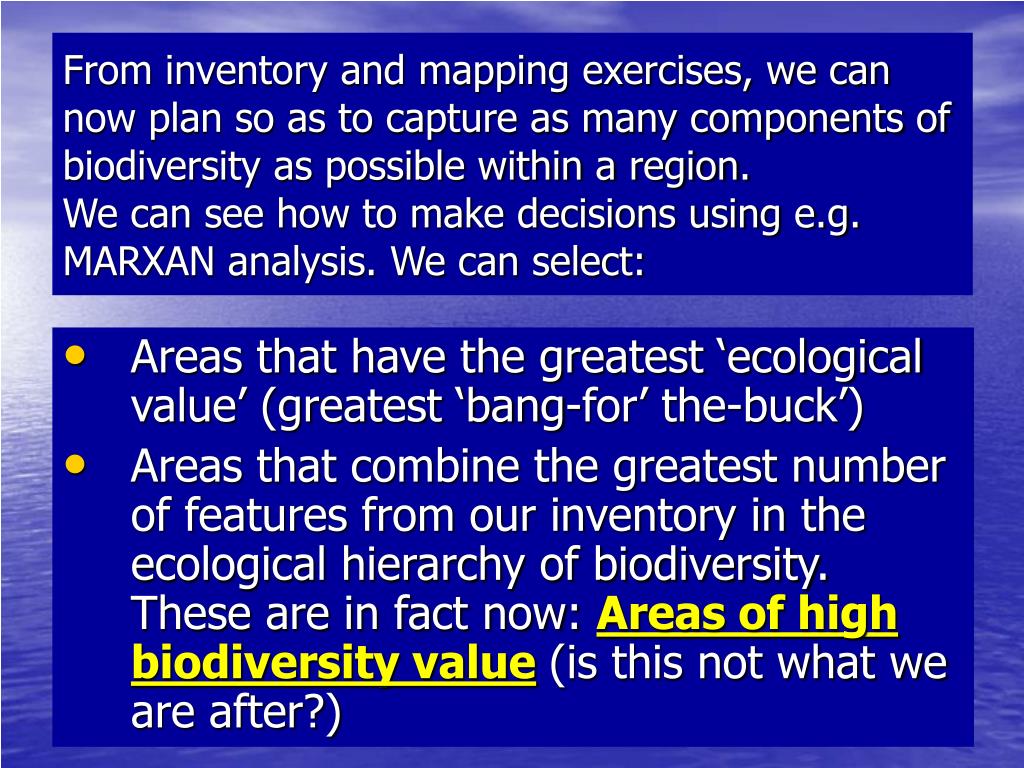 From inventory and mapping exercises, we can now plan so as to capture as many components of biodiversity as possible within a region.
We can see how to make decisions using e.g. MARXAN analysis. We can select:

• Areas that have the greatest ‘ecological value’ (greatest ‘bang-for’ the-buck’)
• Areas that combine the greatest number of features from our inventory in the ecological hierarchy of biodiversity. These are in fact now: Areas of high biodiversity value (is this not what we are after?)